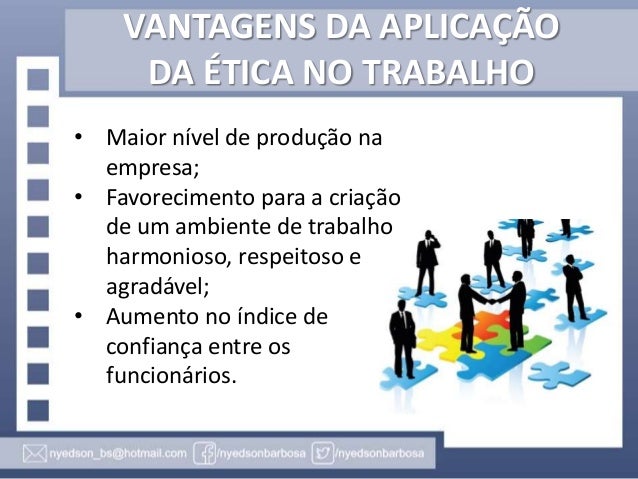 VANTAGENS DA APLICAÇÃO DA ÉTICA NO TRABALHO

• Maior nível de produção na empresa;
• Favorecimento para a criação de um ambiente de trabalho harmonioso, respeitoso e agradável;
• Aumento no índice de confiança entre os funcionários.

nyedson_bs@hotmail.com /nyedsonbarbosa /nyedsonbarbosa